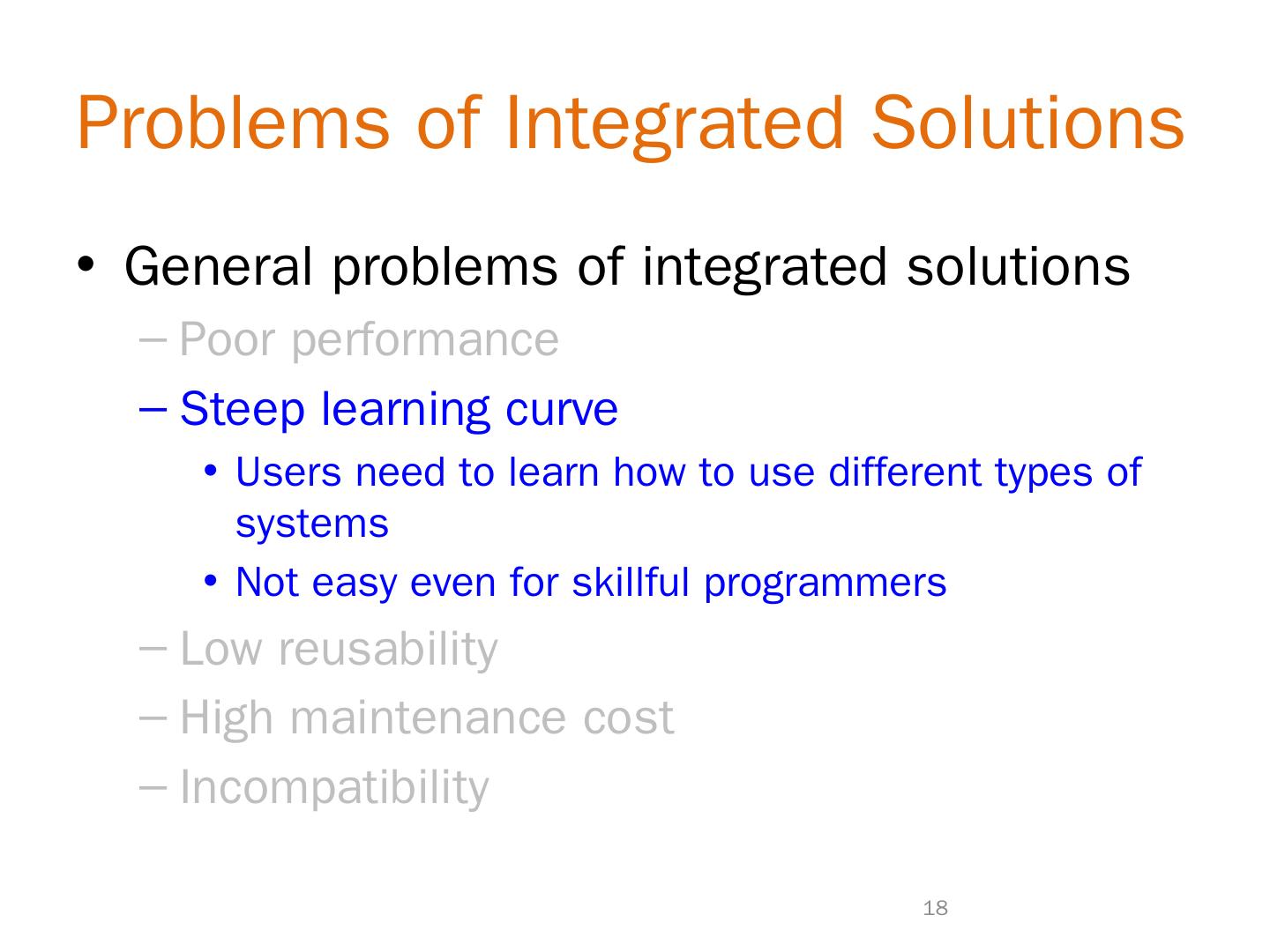 Problems of Integrated Solutions

• General problems of integrated solutions
– Poor performance
– Steep learning curve
• Users need to learn how to use different types of systems
• Not easy even for skillful programmers
– Low reusability
– High maintenance cost
– Incompatibility

18